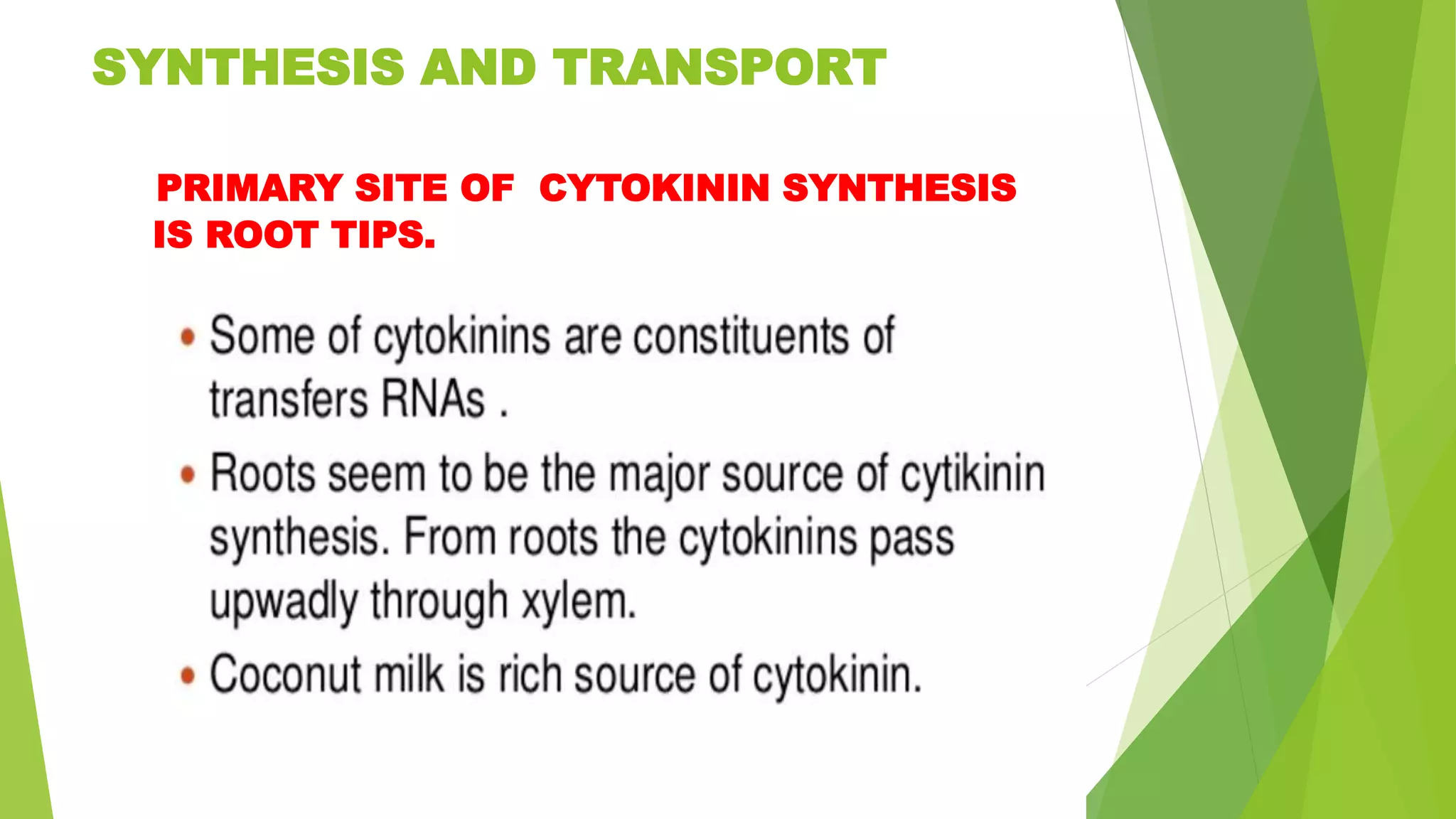 SYNTHESIS AND TRANSPORT

PRIMARY SITE OF CYTOKININ SYNTHESIS IS ROOT TIPS.

• Some of cytokinins are constituents of transfers RNAs .

• Roots seem to be the major source of cytikinin synthesis. From roots the cytokinins pass upwadly through xylem.

• Coconut milk is rich source of cytokinin.